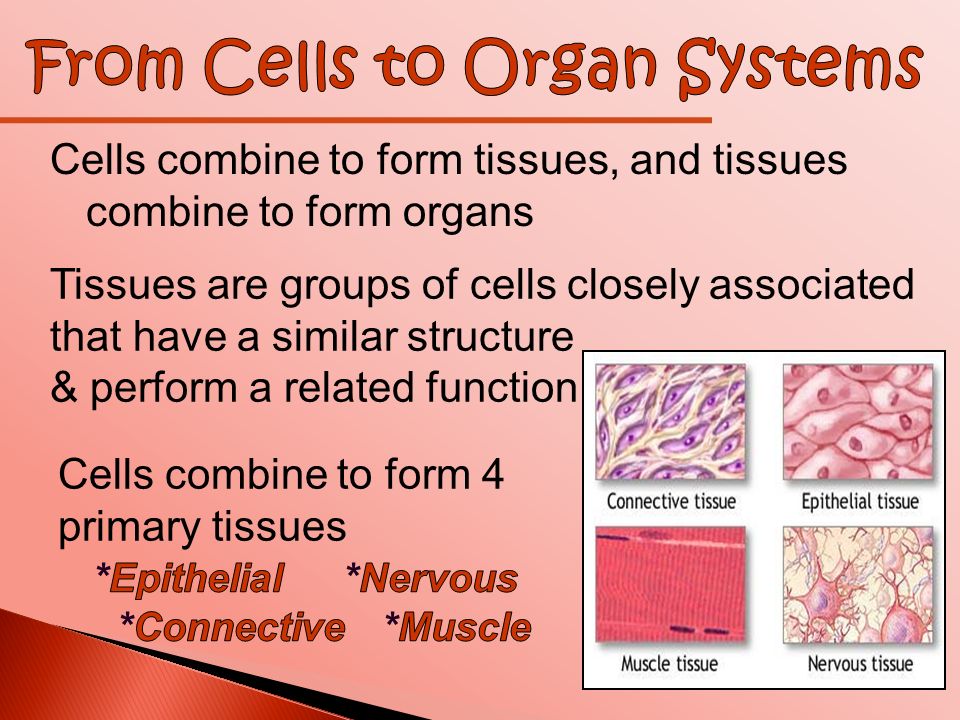 From Cells to Organ Systems

Cells combine to form tissues, and tissues combine to form organs

Tissues are groups of cells closely associated that have a similar structure & perform a related function

Cells combine to form 4 primary tissues

*Epithelial *Nervous
*Connective *Muscle

Connective tissue

Epithelial tissue

Muscle tissue

Nervous tissue